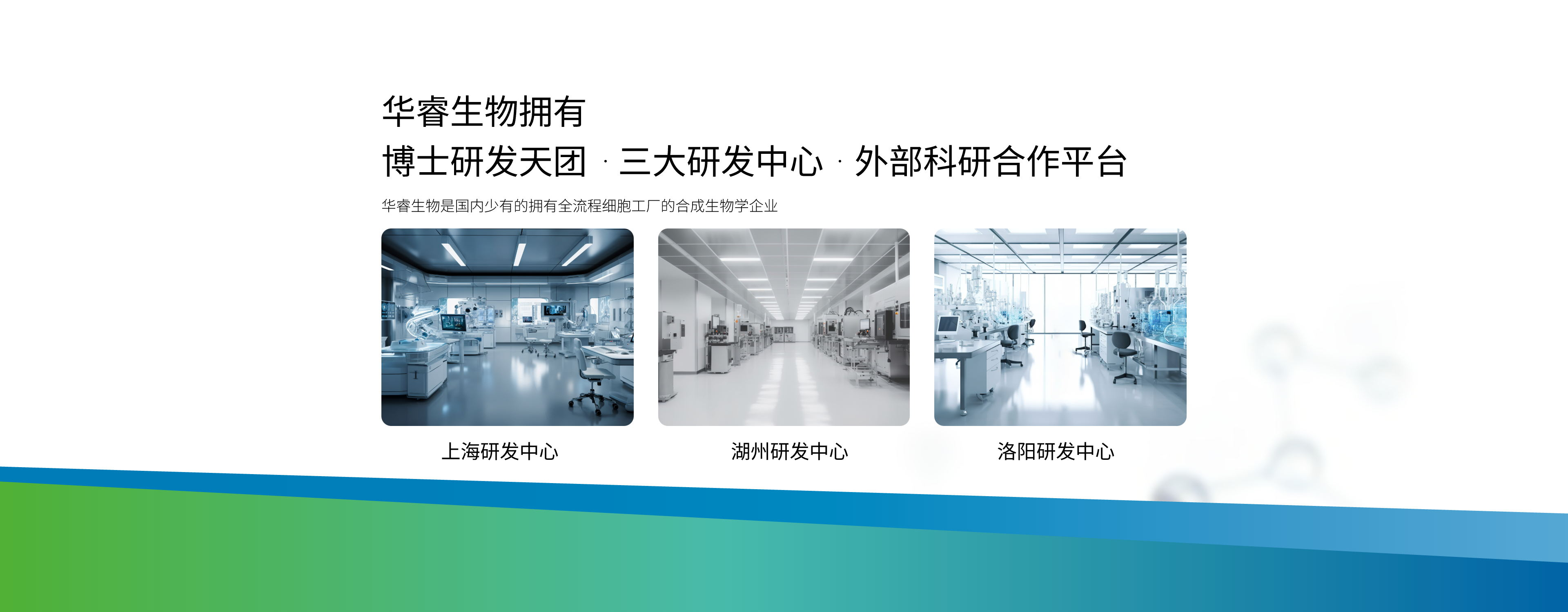 华睿生物拥有
博士研发天团 · 三大研发中心 · 外部科研合作平台

华睿生物是国内少有的拥有全流程细胞工厂的合成生物学企业

上海研发中心

湖州研发中心

洛阳研发中心